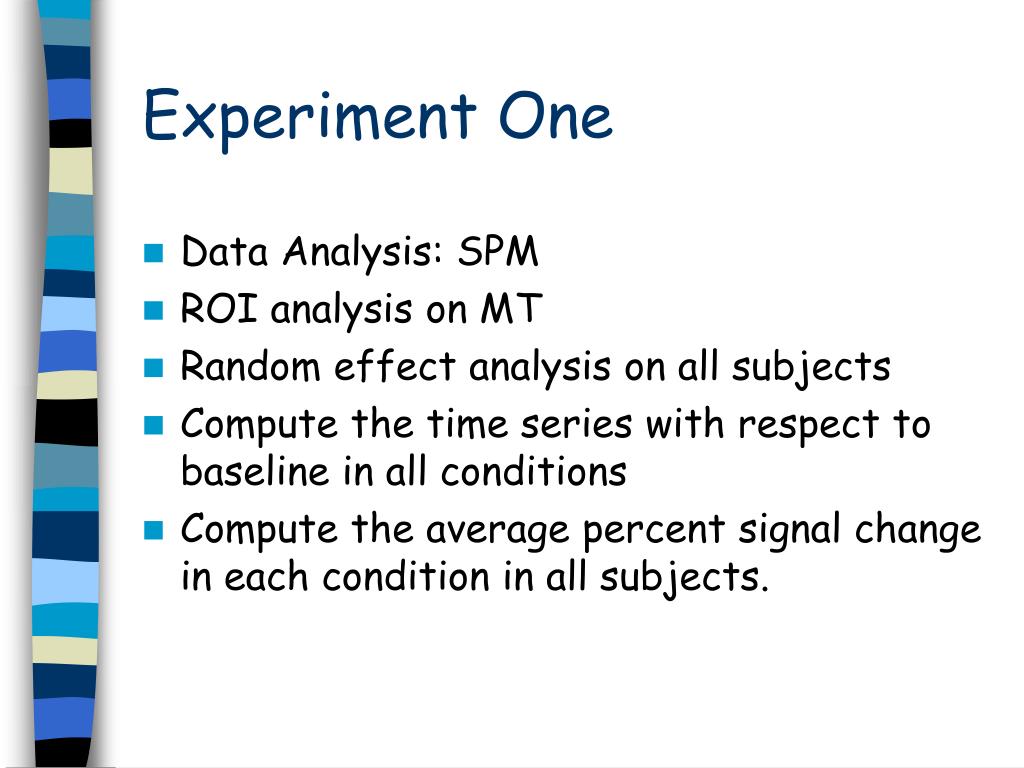 Experiment One

- Data Analysis: SPM
- ROI analysis on MT
- Random effect analysis on all subjects
- Compute the time series with respect to baseline in all conditions
- Compute the average percent signal change in each condition in all subjects.